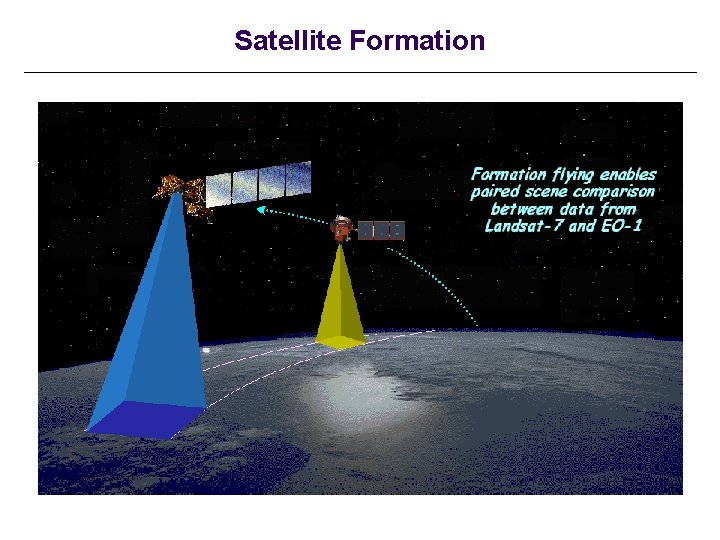 Satellite Formation

Formation flying enables paired scene comparison between data from Landsat-7 and EO-1